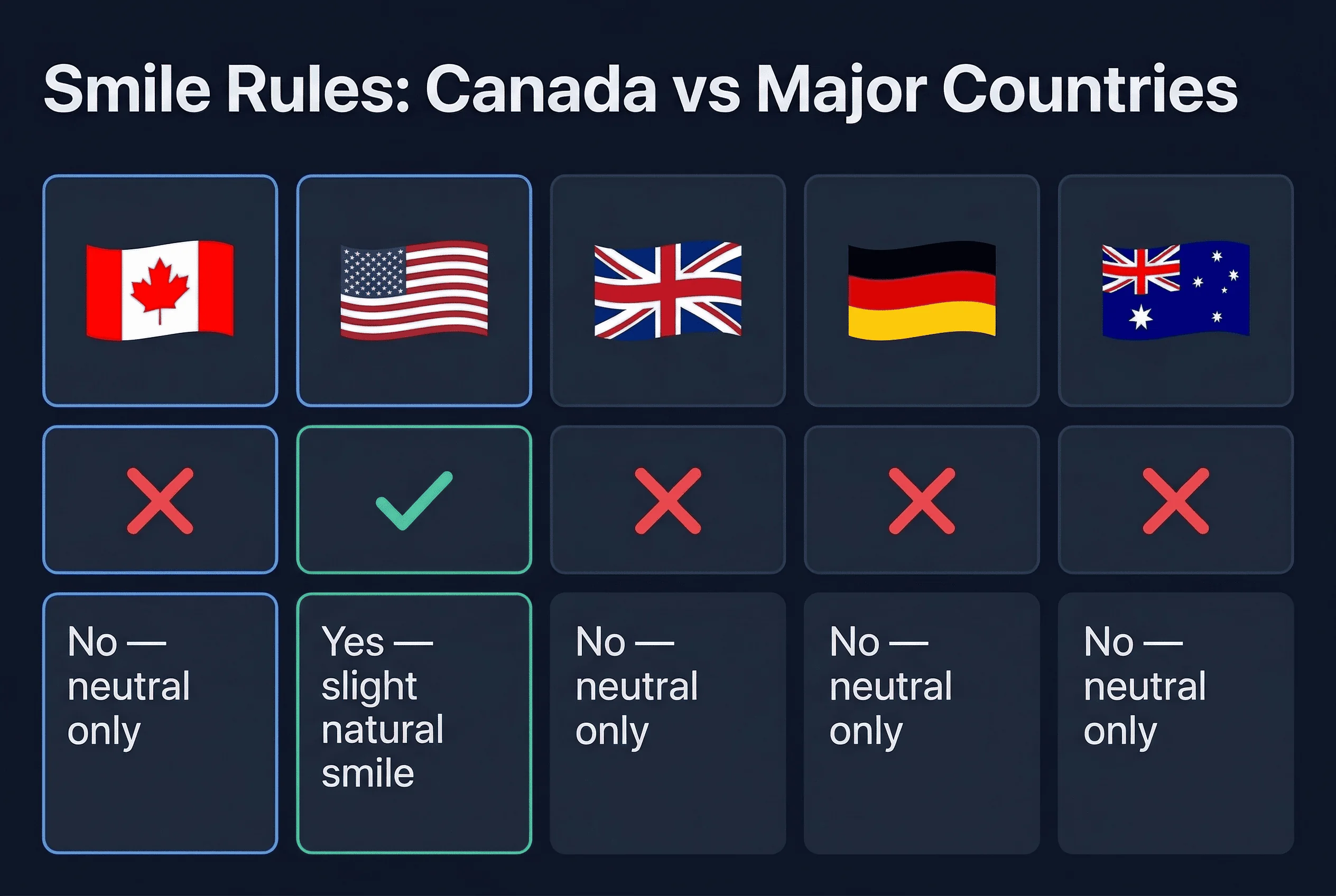 Smile Rules: Canada vs Major Countries

No — neutral only

Yes — slight natural smile

No — neutral only

No — neutral only

No — neutral only